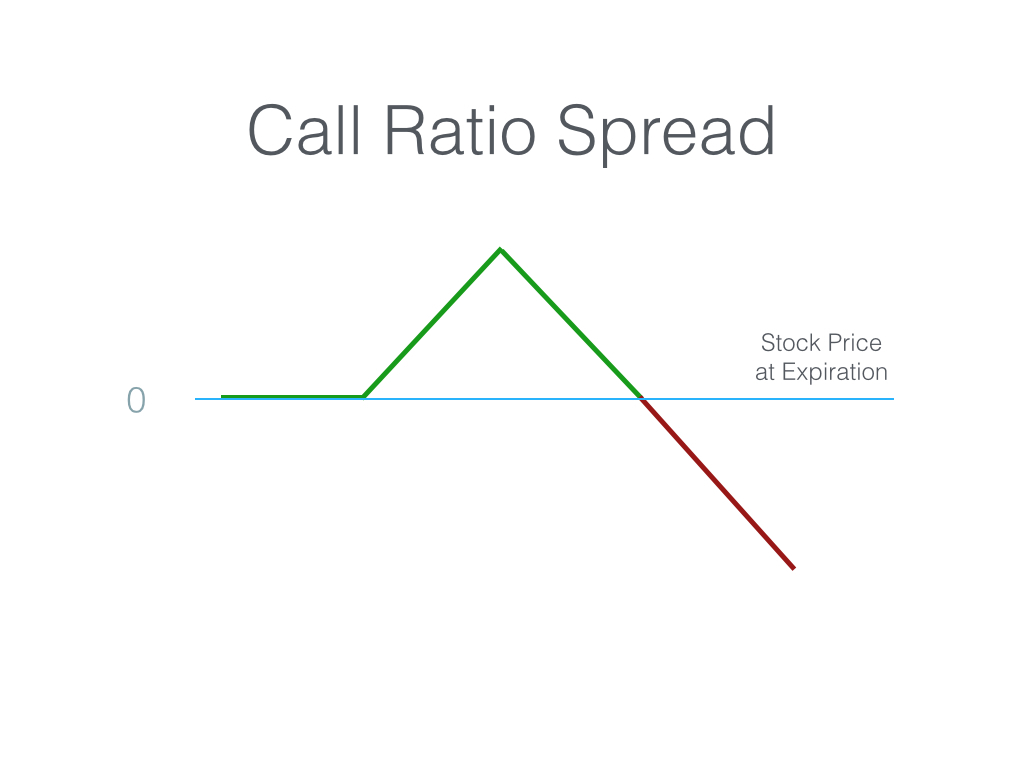 Call Ratio Spread

Stock Price at Expiration

0